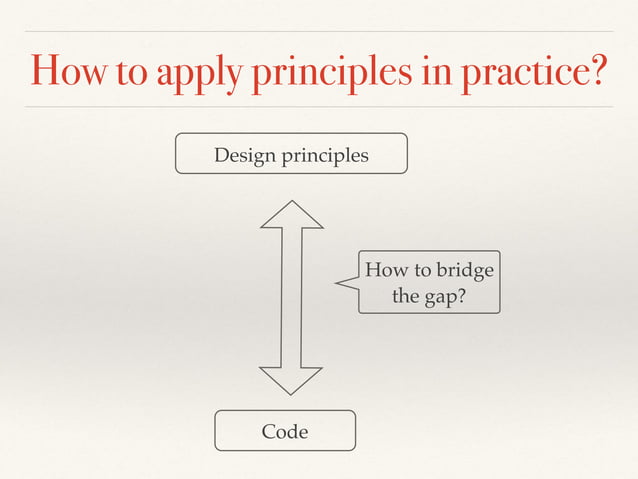 How to apply principles in practice?

Design principles

How to bridge the gap?

Code